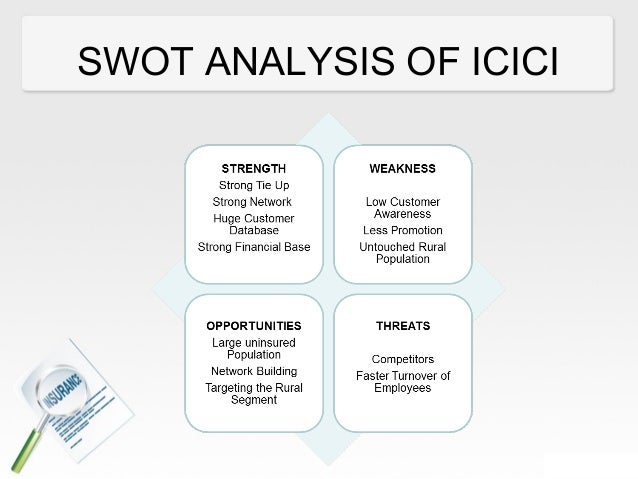 SWOT ANALYSIS OF ICICI

STRENGTH
Strong Tie Up
Strong Network
Huge Customer Database
Strong Financial Base

WEAKNESS
Low Customer Awareness
Less Promotion
Untouched Rural Population

OPPORTUNITIES
Large uninsured Population
Network Building
Targeting the Rural Segment

THREATS
Competitors
Faster Turnover of Employees

INSURANCE